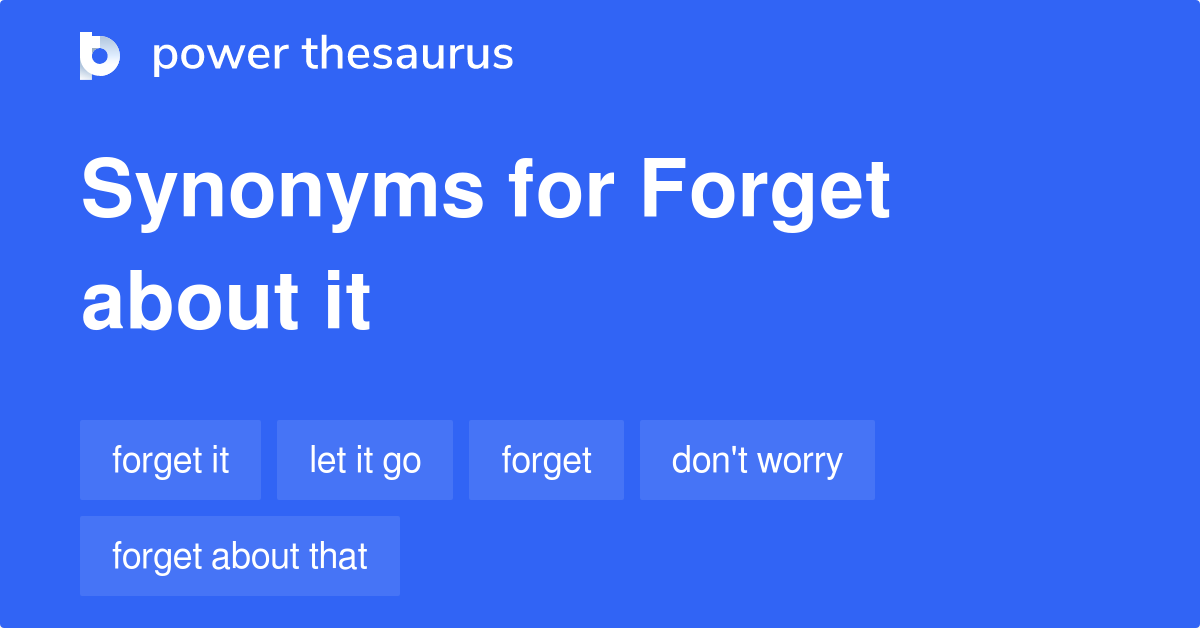 power thesaurus

Synonyms for Forget about it

forget it
let it go
forget
don't worry
forget about that